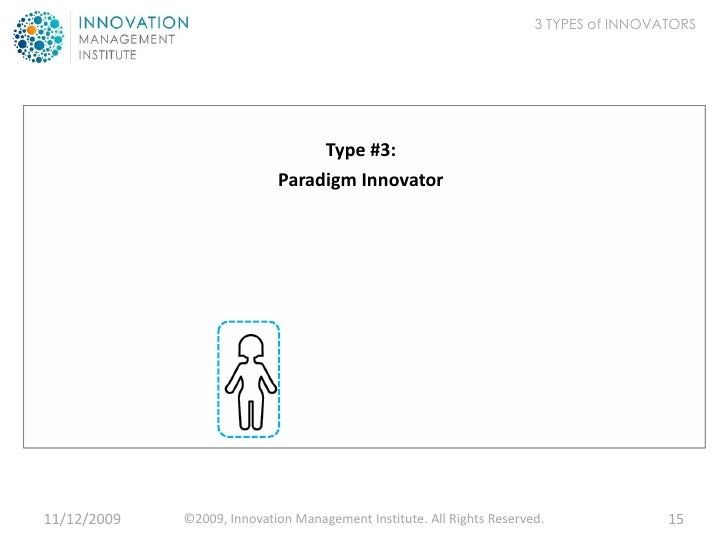 INNOVATION
MANAGEMENT
INSTITUTE

3 TYPES of INNOVATORS

Type #3:
Paradigm Innovator

11/12/2009 ©2009, Innovation Management Institute. All Rights Reserved. 15